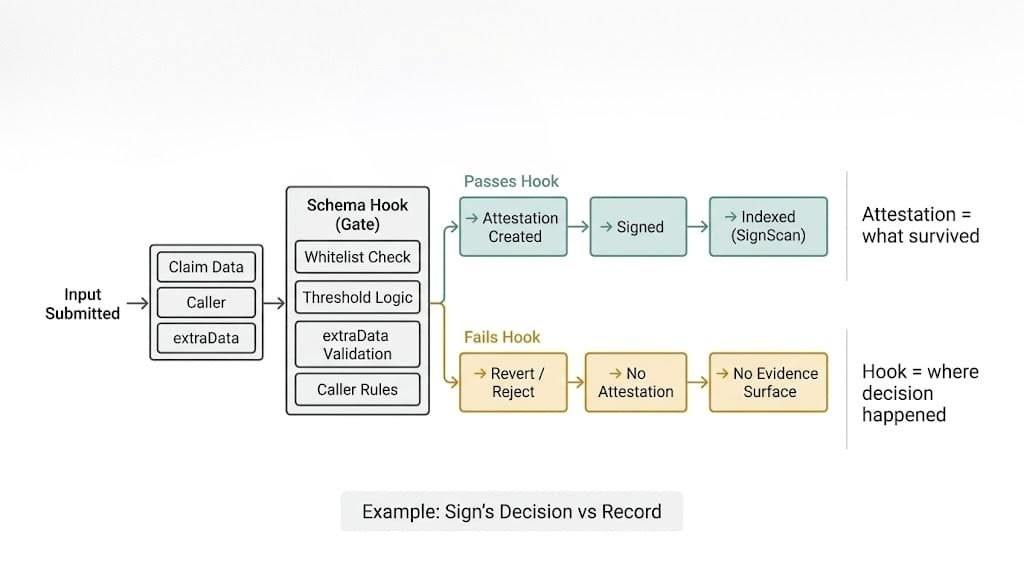 Input Submitted

Claim Data

Caller

extraData

Schema Hook (Gate)

Whitelist Check

Threshold Logic

extraData Validation

Caller Rules

Passes Hook

→ Attestation Created

→ Signed

→ Indexed (SignScan)

Attestation = what survived

Fails Hook

→ Revert / Reject

→ No Attestation

→ No Evidence Surface

Hook = where decision happened

Example: Sign's Decision vs Record